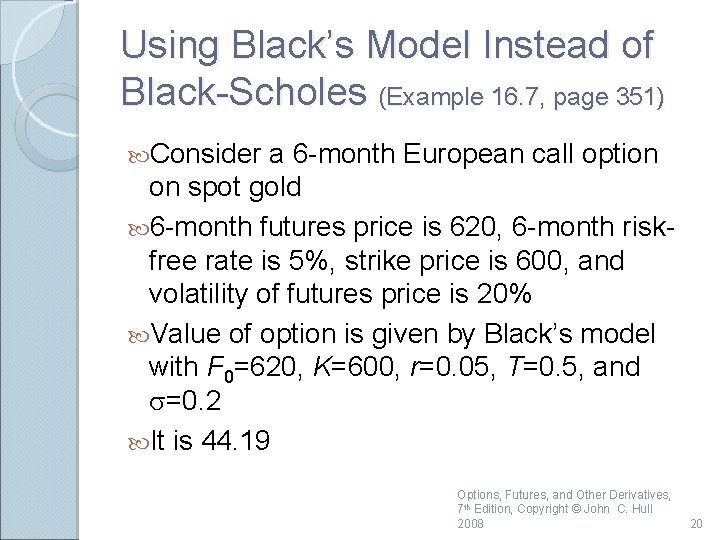 Using Black's Model Instead of Black-Scholes (Example 16.7, page 351)

Consider a 6-month European call option on spot gold

6-month futures price is 620, 6-month risk-free rate is 5%, strike price is 600, and volatility of futures price is 20%

Value of option is given by Black's model with $F_0$=620, $K$=600, $r$=0.05, $T$=0.5, and $\sigma$=0.2

It is 44.19

Options, Futures, and Other Derivatives, 7th Edition, Copyright © John C. Hull 2008

20